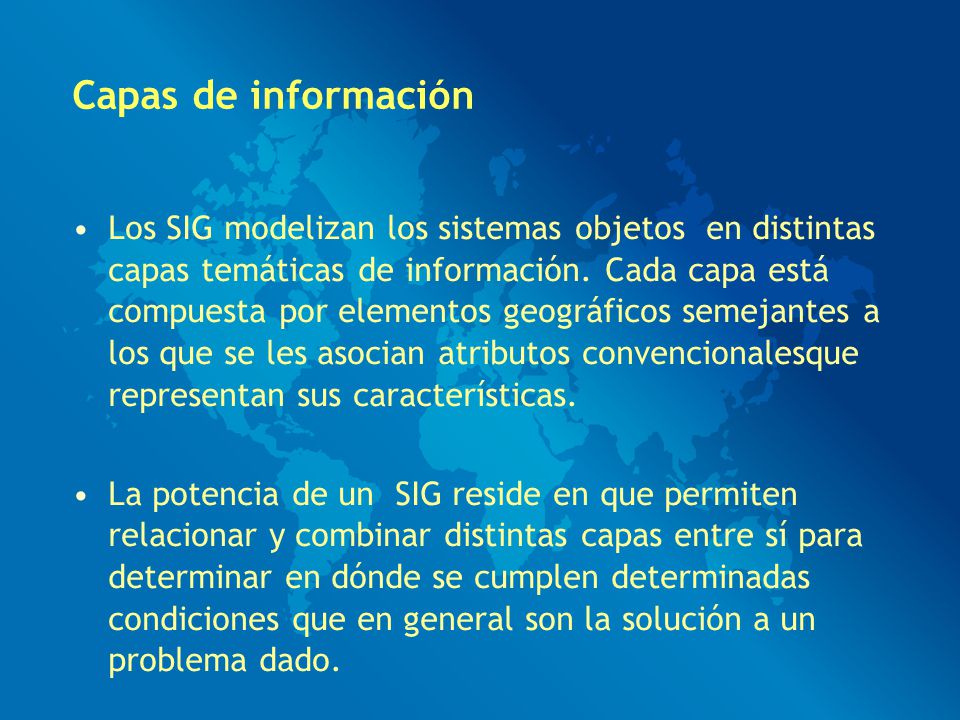 Capas de información

• Los SIG modelizan los sistemas objetos en distintas capas temáticas de información. Cada capa está compuesta por elementos geográficos semejantes a los que se les asocian atributos convencionalesque representan sus características.

• La potencia de un SIG reside en que permiten relacionar y combinar distintas capas entre sí para determinar en dónde se cumplen determinadas condiciones que en general son la solución a un problema dado.